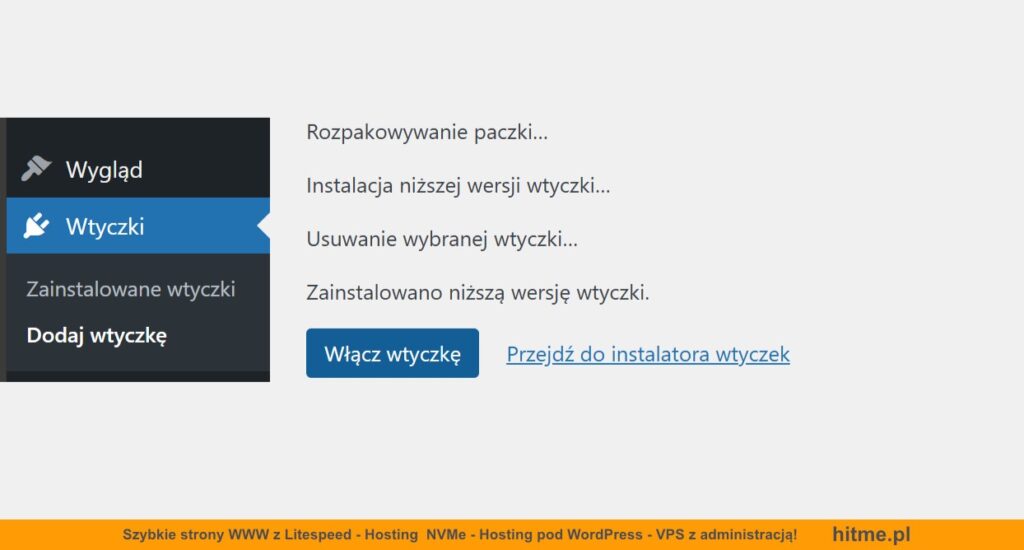 Wygląd

Wtyczki

Zainstalowane wtyczki

Dodaj wtyczkę

Rozpakowywanie paczki...

Instalacja niższej wersji wtyczki...

Usuwanie wybranej wtyczki...

Zainstalowano niższą wersję wtyczki.

Włącz wtyczkę

Przejdź do instalatora wtyczek

Szybkie strony WWW z Litespeed - Hosting NVMe - Hosting pod WordPress - VPS z administracją! hitme.pl